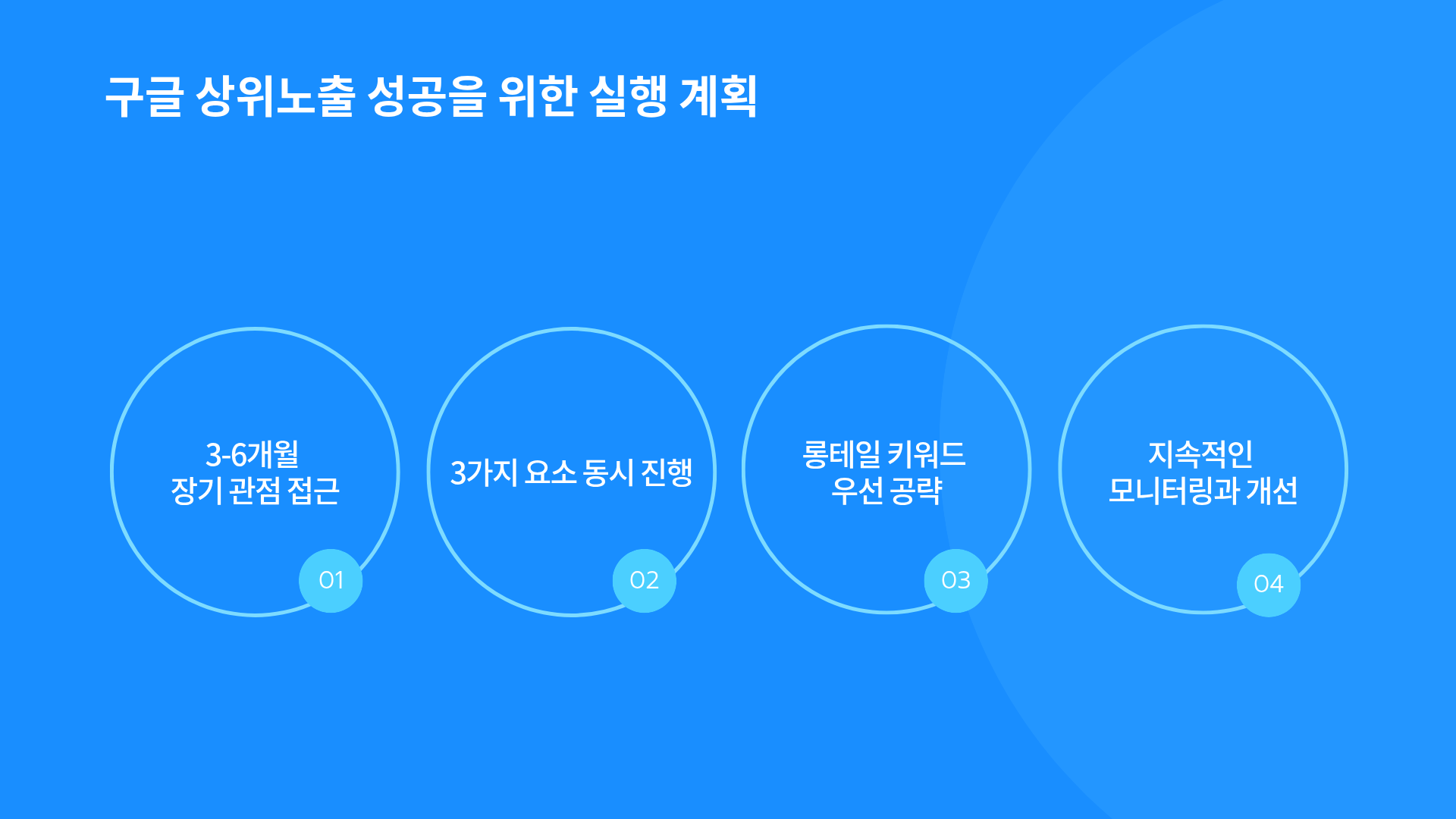 구글 상위노출 성공을 위한 실행 계획

3-6개월
장기 관점 접근

01

3가지 요소 동시 진행

02

롱테일 키워드
우선 공략

03

지속적인
모니터링과 개선

04